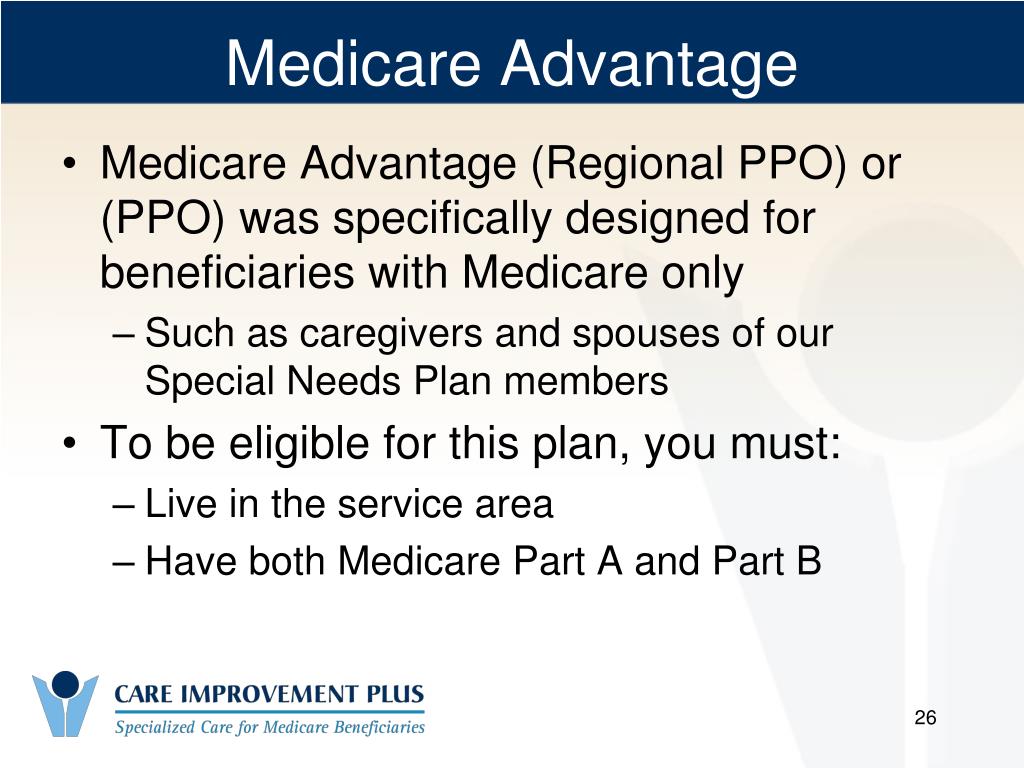 Medicare Advantage

• Medicare Advantage (Regional PPO) or (PPO) was specifically designed for beneficiaries with Medicare only
– Such as caregivers and spouses of our Special Needs Plan members
• To be eligible for this plan, you must:
– Live in the service area
– Have both Medicare Part A and Part B

CARE IMPROVEMENT PLUS
Specialized Care for Medicare Beneficiaries

26